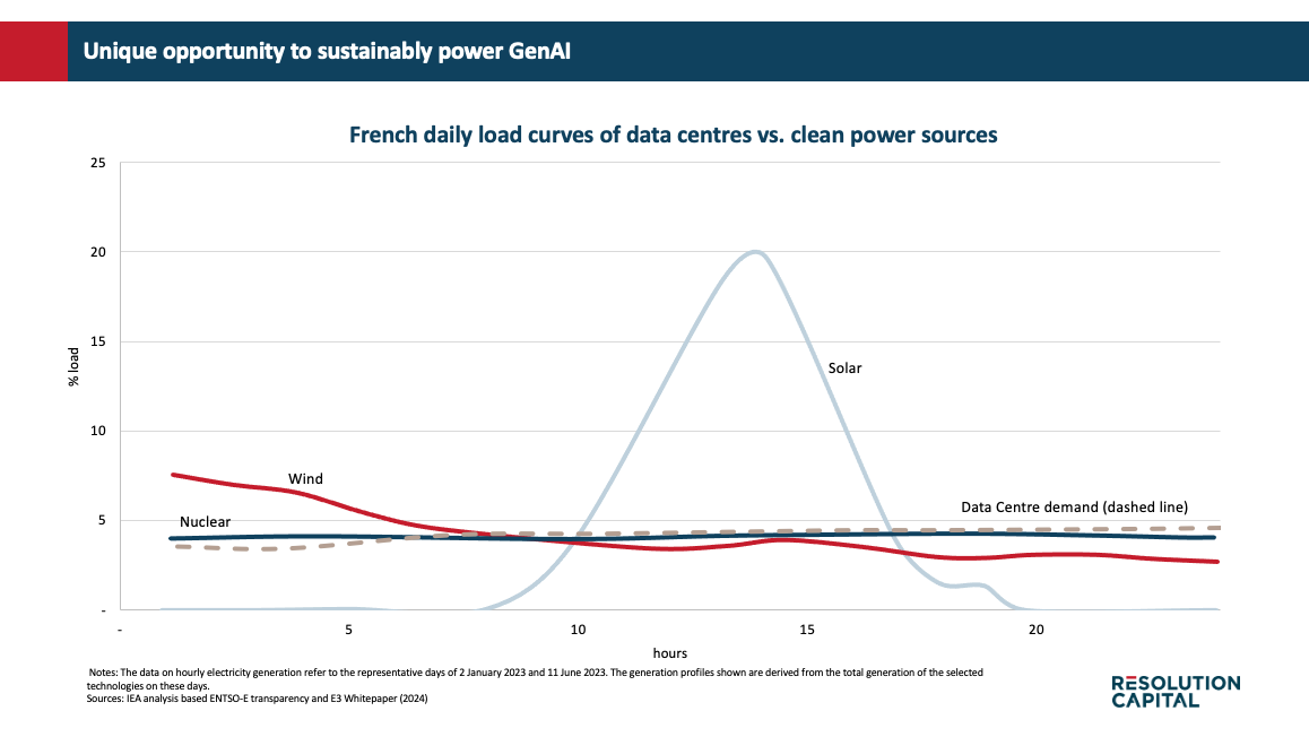 Unique opportunity to sustainably power GenAI

French daily load curves of data centres vs. clean power sources

25
20
15
10
5
-

% load

Solar
Wind
Nuclear
Data Centre demand (dashed line)

-
5
10
15
20

hours

Notes: The data on hourly electricity generation refer to the representative days of 2 January 2023 and 11 June 2023. The generation profiles shown are derived from the total generation of the selected technologies on these days.
Sources: IEA analysis based ENTSO-E transparency and E3 Whitepaper (2024)

RESOLUTION CAPITAL